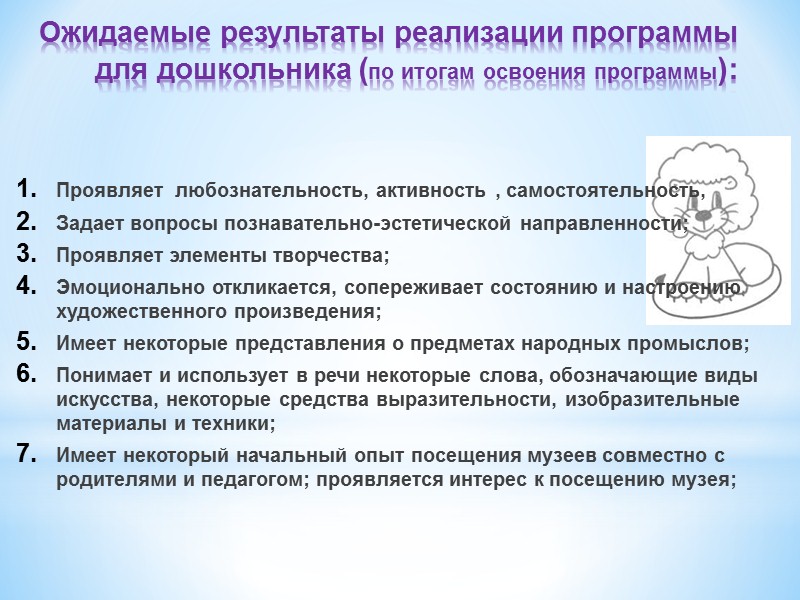 Ожидаемые результаты реализации программы для дошкольника (по итогам освоения программы):

1. Проявляет любознательность, активность , самостоятельность,
2. Задает вопросы познавательно-эстетической направленности;
3. Проявляет элементы творчества;
4. Эмоционально откликается, сопереживает состоянию и настроению художественного произведения;
5. Имеет некоторые представления о предметах народных промыслов;
6. Понимает и использует в речи некоторые слова, обозначающие виды искусства, некоторые средства выразительности, изобразительные материалы и техники;
7. Имеет некоторый начальный опыт посещения музеев совместно с родителями и педагогом; проявляется интерес к посещению музея;